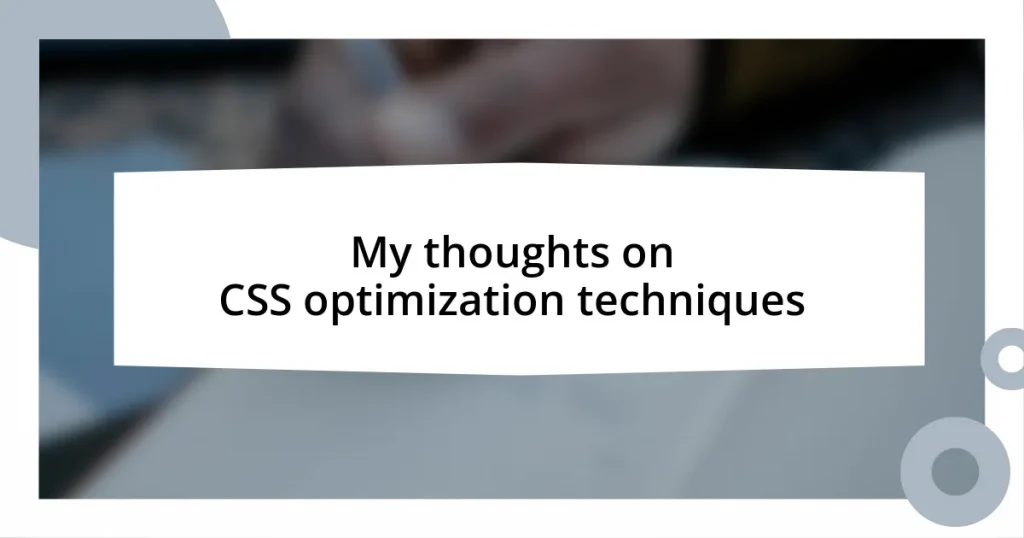 My thoughts on
CSS optimization techniques